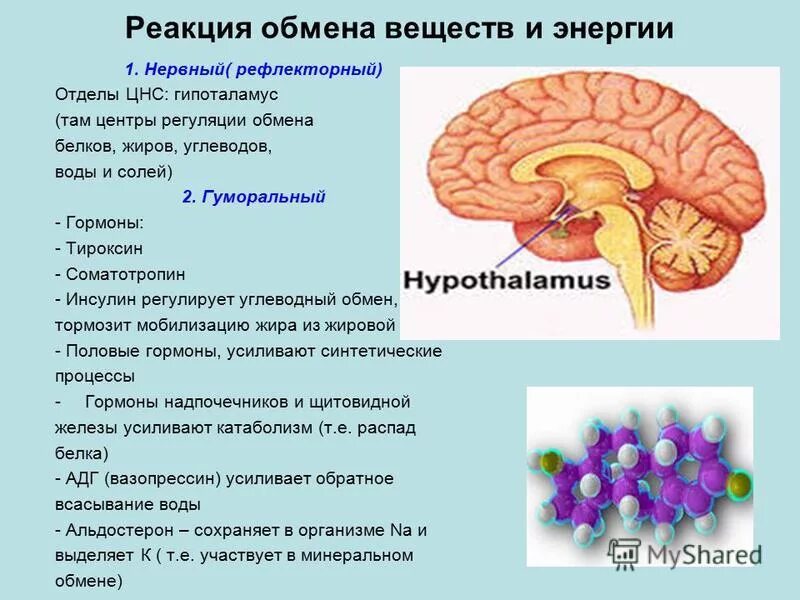 Реакция обмена веществ и энергии

1. Нервный( рефлекторный)

Отделы ЦНС: гипоталамус (там центры регуляции обмена белков, жиров, углеводов, воды и солей)

2. Гуморальный

- Гормоны:
- Тироксин
- Соматотропин
- Инсулин регулирует углеводный обмен, тормозит мобилизацию жира из жировой
- Половые гормоны, усиливают синтетические процессы
- Гормоны надпочечников и щитовидной железы усиливают катаболизм (т.е. распад белка)
- АДГ (вазопрессин) усиливает обратное всасывание воды
- Альдостерон – сохраняет в организме Na и выделяет К ( т.е. участвует в минеральном обмене)

Hypothalamus

MyShared